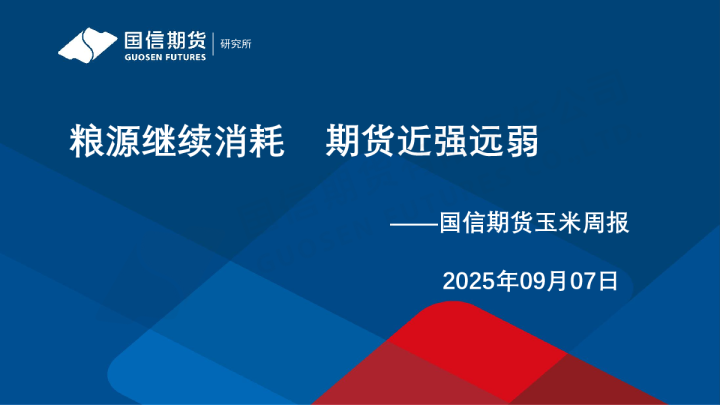 国信期货
GUOSEN FUTURES
研究所

粮源继续消耗　期货近强远弱

——国信期货玉米周报

2025年09月07日